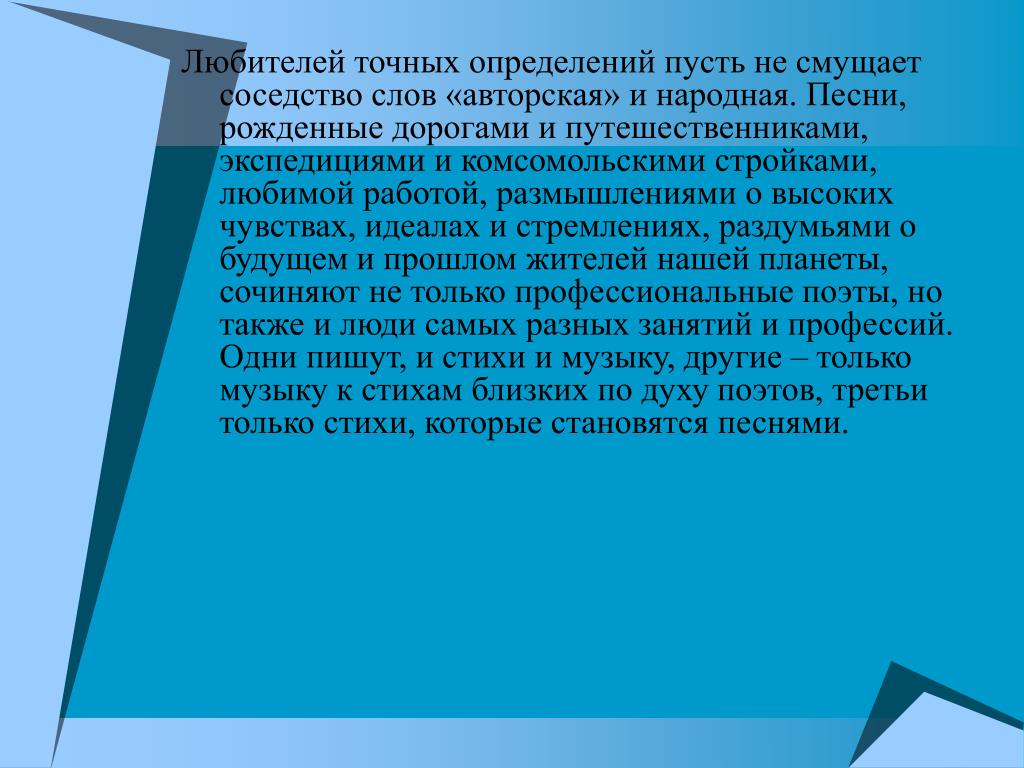 Любителей точных определений пусть не смущает соседство слов «авторская» и народная. Песни, рожденные дорогами и путешественниками, экспедициями и комсомольскими стройками, любимой работой, размышлениями о высоких чувствах, идеалах и стремлениях, раздумьями о будущем и прошлом жителей нашей планеты, сочиняют не только профессиональные поэты, но также и люди самых разных занятий и профессий. Одни пишут, и стихи и музыку, другие – только музыку к стихам близких по духу поэтов, третьи только стихи, которые становятся песнями.